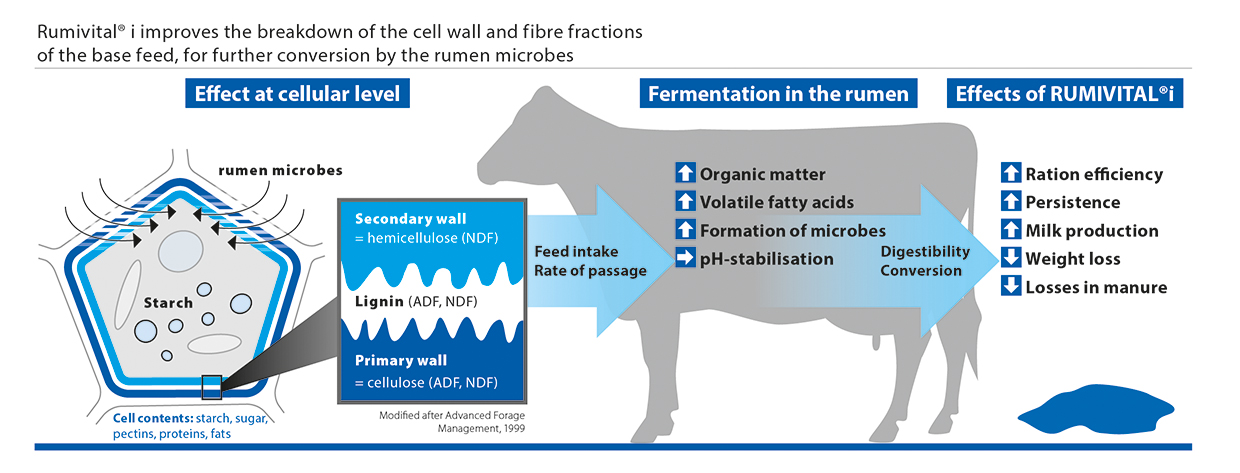 Rumivital® i improves the breakdown of the cell wall and fibre fractions of the base feed, for further conversion by the rumen microbes

Effect at cellular level

Fermentation in the rumen

Effects of RUMIVITAL®i

rumen microbes

Starch

Cell contents: starch, sugar, pectins, proteins, fats

Secondary wall
= hemicellulose (NDF)

Lignin (ADF, NDF)

Primary wall
= cellulose (ADF, NDF)

Modified after Advanced Forage Management, 1999

Feed intake
Rate of passage

Organic matter
Volatile fatty acids
Formation of microbes
pH-stabilisation

Digestibility
Conversion

Ration efficiency
Persistence
Milk production
Weight loss
Losses in manure